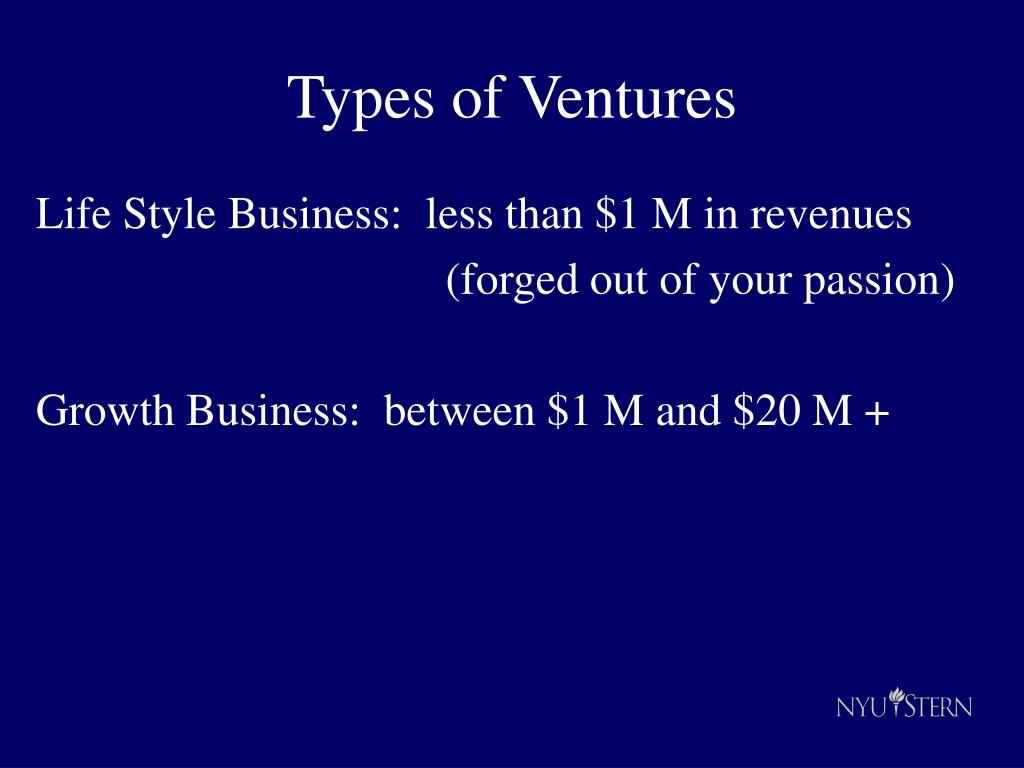 Types of Ventures

Life Style Business: less than \$1 M in revenues (forged out of your passion)

Growth Business: between \$1 M and \$20 M +

NYU STERN